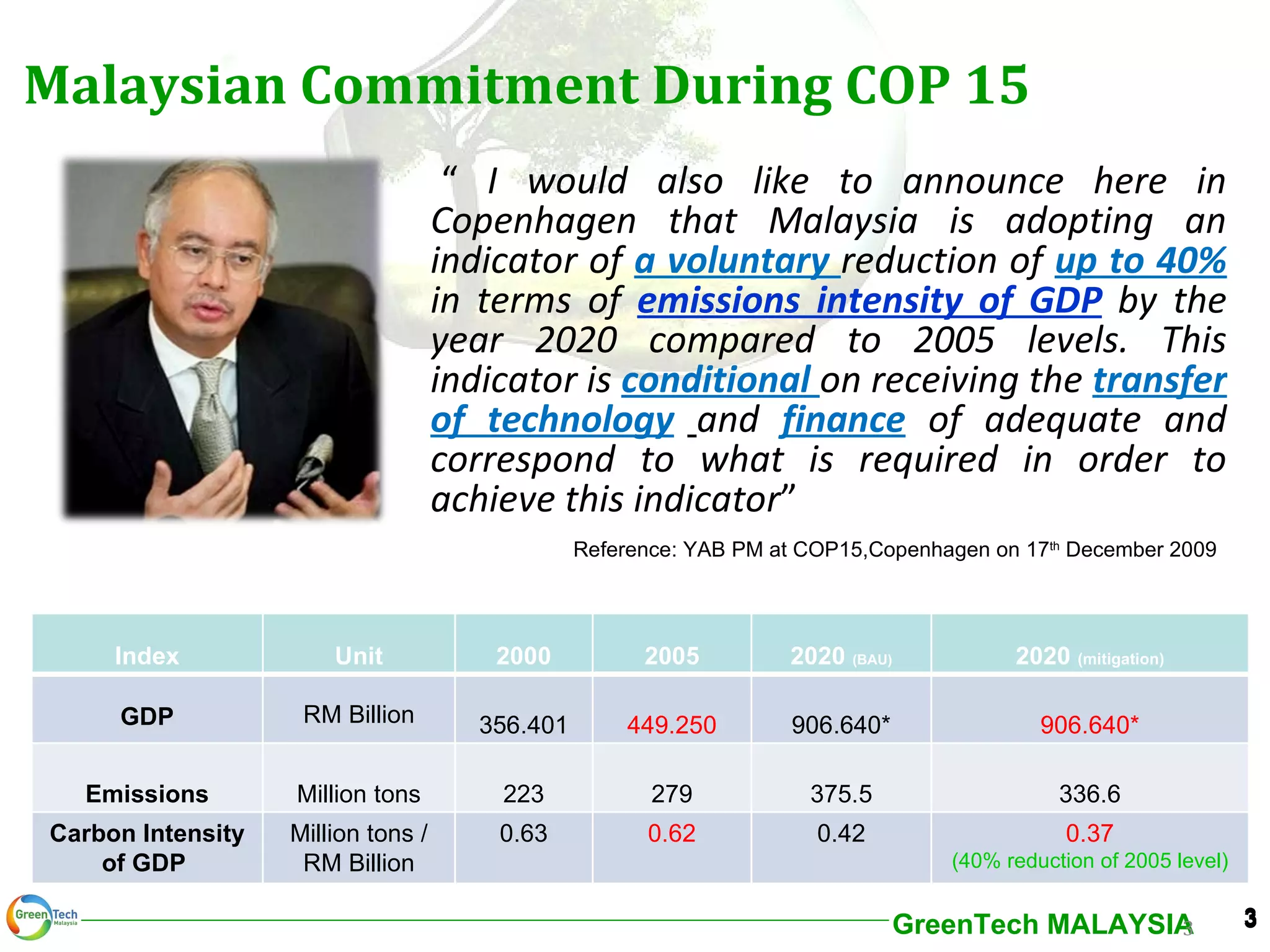 Malaysian Commitment During COP 15

" I would also like to announce here in Copenhagen that Malaysia is adopting an indicator of a voluntary reduction of up to 40% in terms of emissions intensity of GDP by the year 2020 compared to 2005 levels. This indicator is conditional on receiving the transfer of technology and finance of adequate and correspond to what is required in order to achieve this indicator"

Reference: YAB PM at COP15,Copenhagen on 17th December 2009

| Index | Unit | 2000 | 2005 | 2020 (BAU) | 2020 (mitigation) |
|---|---|---|---|---|---|
| GDP | RM Billion | 356.401 | 449.250 | 906.640* | 906.640* |
| Emissions | Million tons | 223 | 279 | 375.5 | 336.6 |
| Carbon Intensity of GDP | Million tons / RM Billion | 0.63 | 0.62 | 0.42 | 0.37 (40% reduction of 2005 level) |

Green Tech Malaysia

GreenTech MALAYSIA 3

3